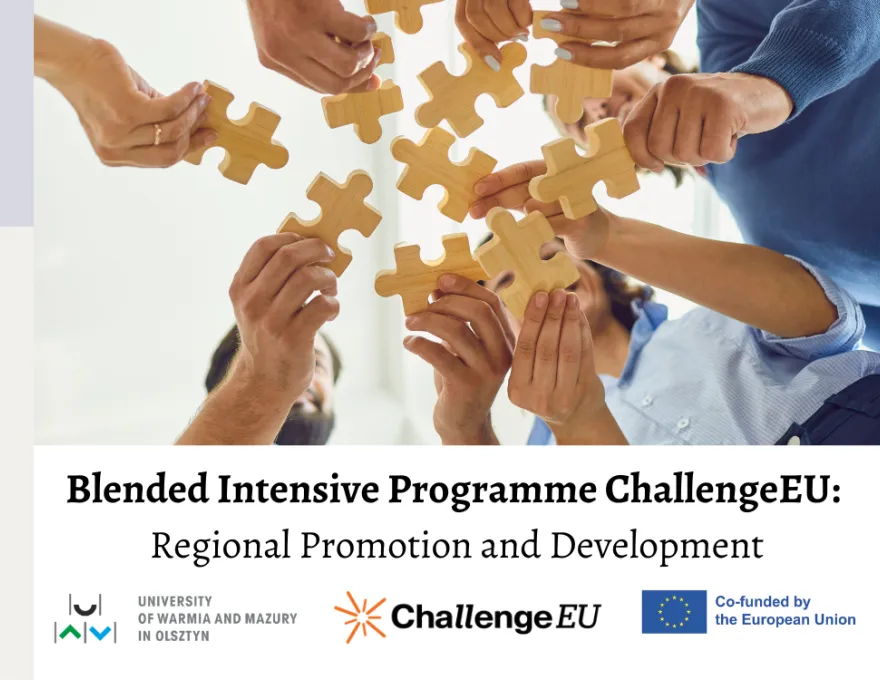 Blended Intensive Programme ChallengeEU:
Regional Promotion and Development

UNIVERSITY
OF WARMIA AND MAZURY
IN OLSZTYN

ChallengeEU

Co-funded by
the European Union